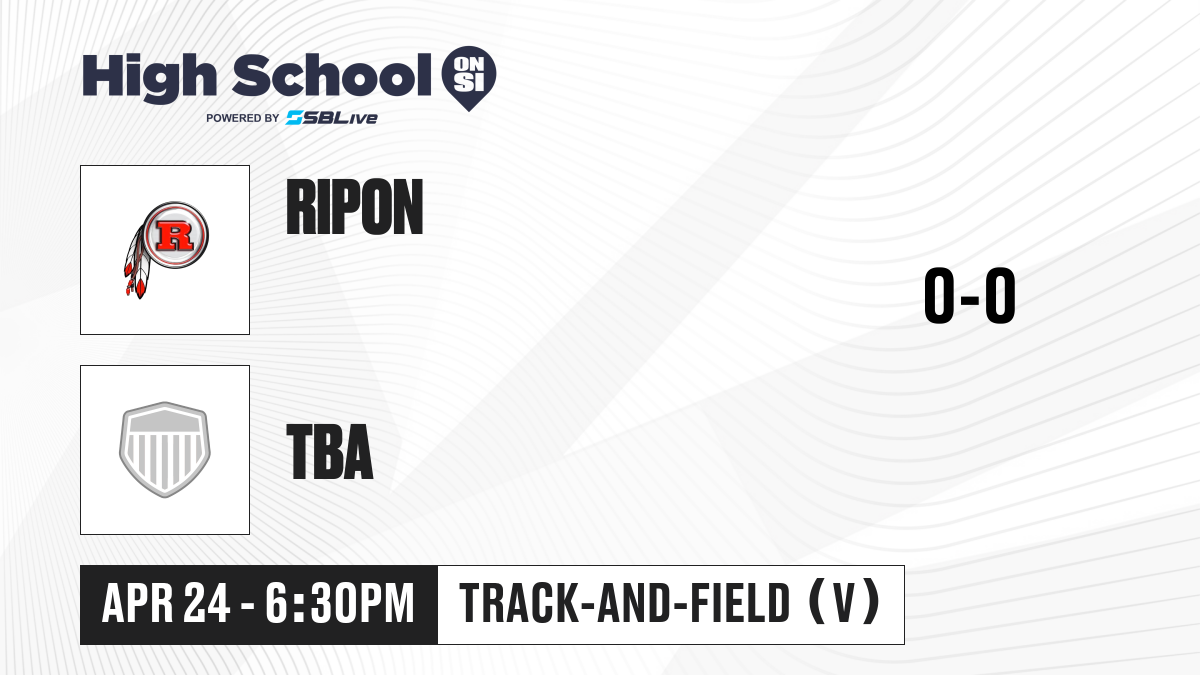 High School ON SI
POWERED BY SBLive

R

RIPON

0-0

TBA

APR 24 - 6:30PM

TRACK-AND-FIELD (V)